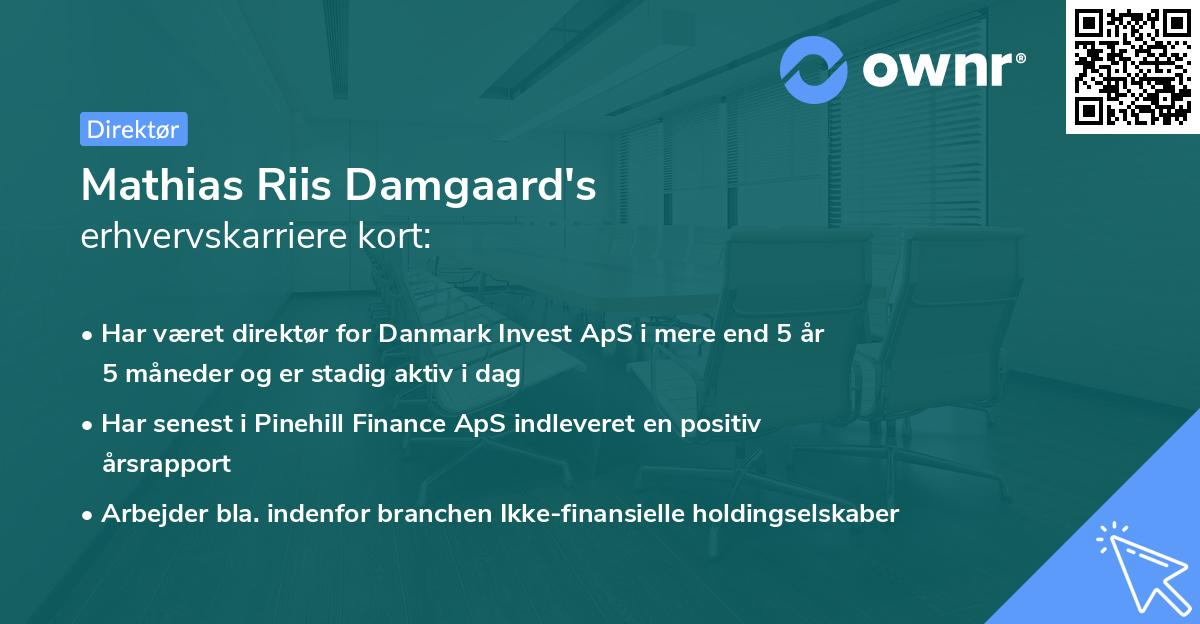 ownr®

Direktør

Mathias Riis Damgaard's
erhvervskarriere kort:

• Har været direktør for Danmark Invest ApS i mere end 5 år 5 måneder og er stadig aktiv i dag

• Har senest i Pinehill Finance ApS indleveret en positiv årsrapport

• Arbejder bla. indenfor branchen Ikke-finansielle holdingselskaber